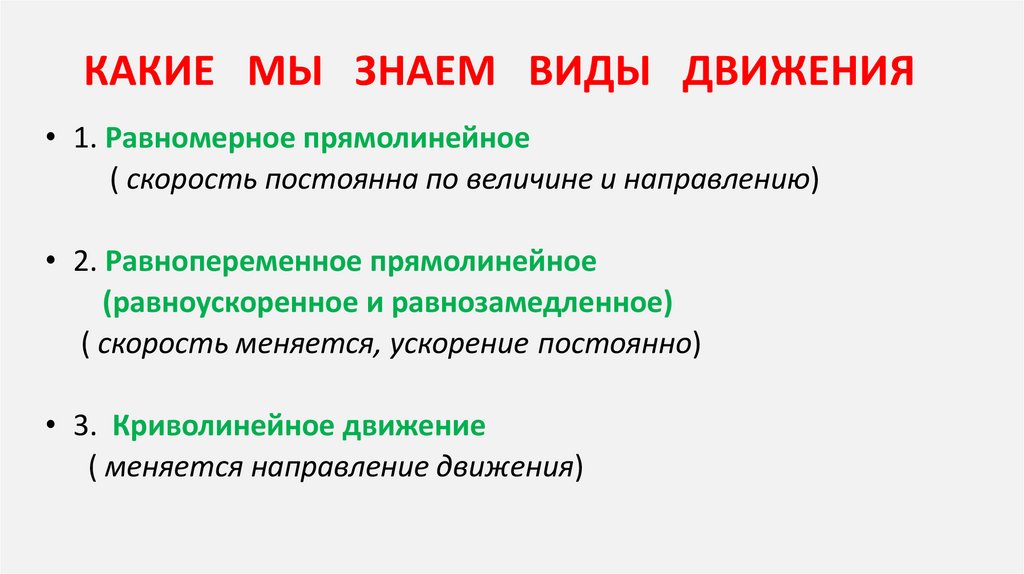 КАКИЕ МЫ ЗНАЕМ ВИДЫ ДВИЖЕНИЯ

• 1. Равномерное прямолинейное
( скорость постоянна по величине и направлению)

• 2. Равнопеременное прямолинейное
(равноускоренное и равнозамедленное)
( скорость меняется, ускорение постоянно)

• 3. Криволинейное движение
( меняется направление движения)